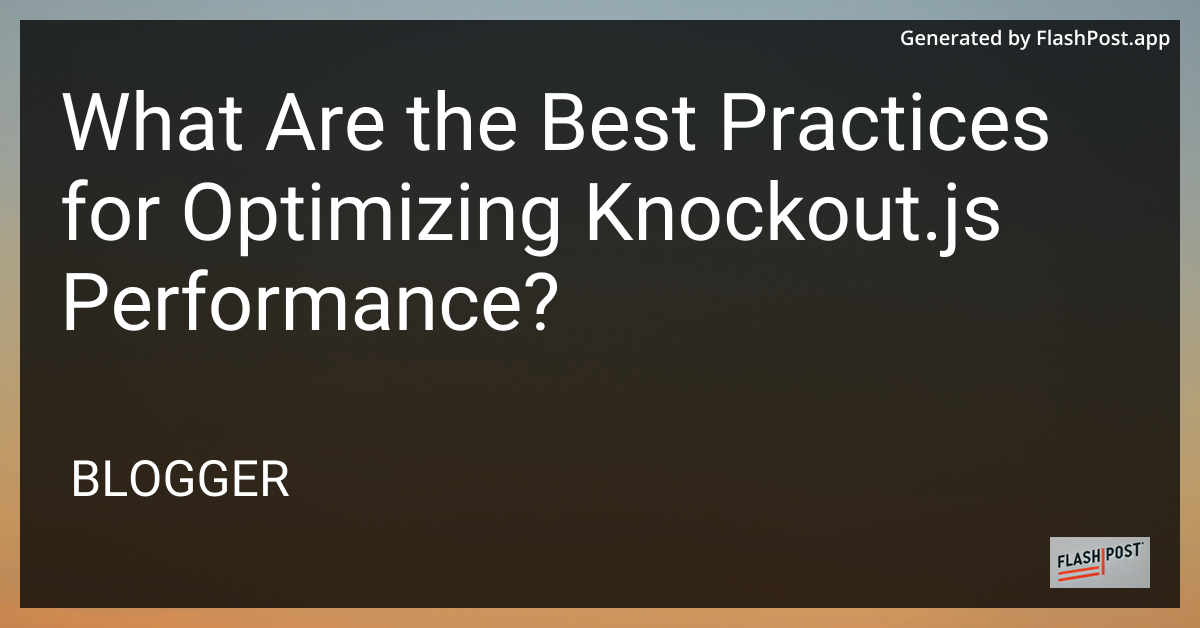 Generated by FlashPost.app

What Are the Best Practices for Optimizing Knockout.js Performance?

BLOGGER

FLASHPOST